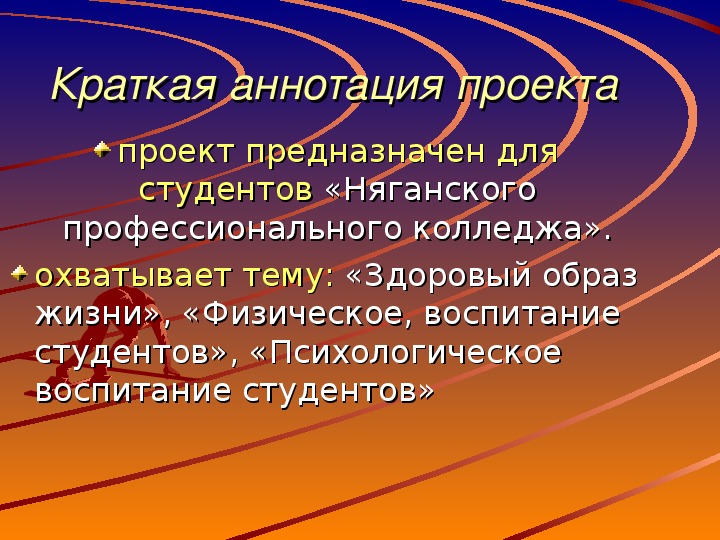 Краткая аннотация проекта

проект предназначен для студентов «Няганского профессионального колледжа».

охватывает тему: «Здоровый образ жизни», «Физическое, воспитание студентов», «Психологическое воспитание студентов»